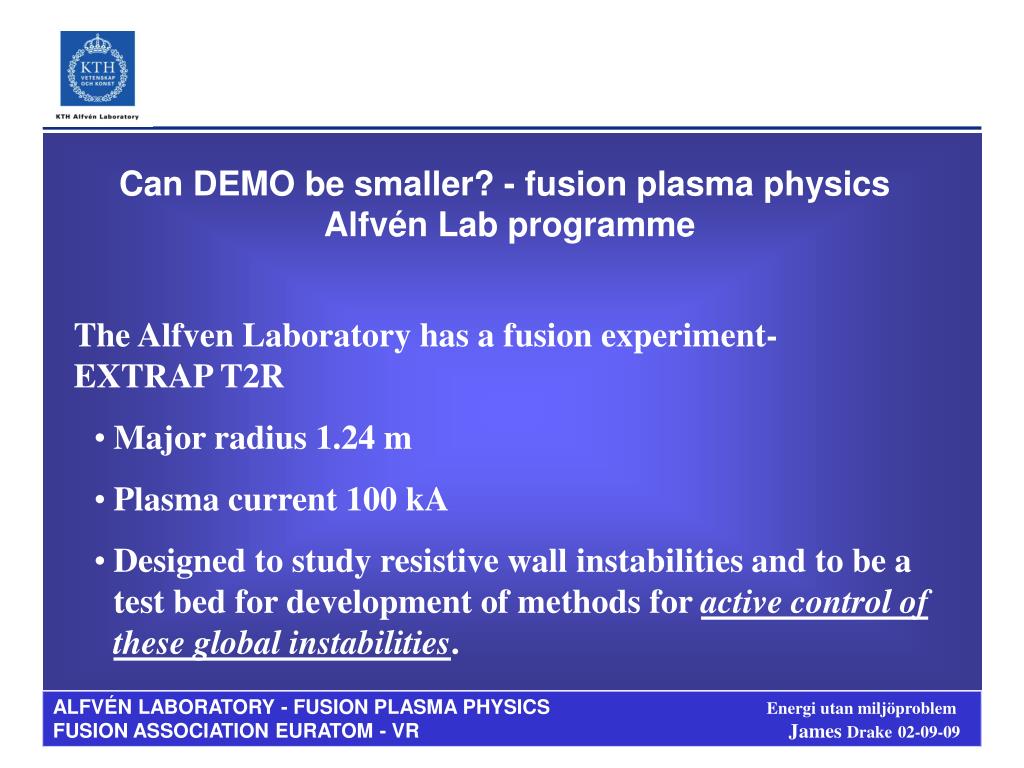 KTH VETENSKAP OCH KONST

KTH Alfvén Laboratory

Can DEMO be smaller? - fusion plasma physics
Alfvén Lab programme

The Alfven Laboratory has a fusion experiment- EXTRAP T2R

• Major radius 1.24 m

• Plasma current 100 kA

• Designed to study resistive wall instabilities and to be a test bed for development of methods for active control of these global instabilities.

ALFVÉN LABORATORY - FUSION PLASMA PHYSICS
FUSION ASSOCIATION EURATOM - VR

Energi utan miljöproblem
James Drake 02-09-09